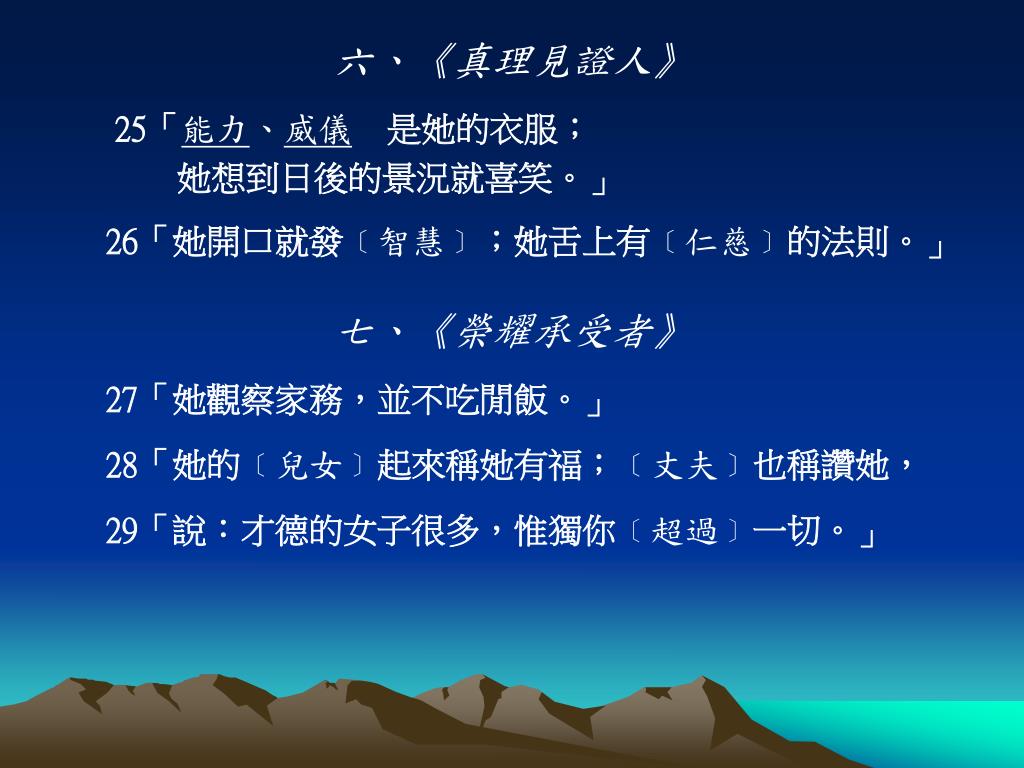 六、《真理見證人》

25「能力、威儀 是她的衣服；
她想到日後的景況就喜笑。」

26「她開口就發〔智慧〕；她舌上有〔仁慈〕的法則。」

七、《榮耀承受者》

27「她觀察家務，並不吃閒飯。」

28「她的〔兒女〕起來稱她有福；〔丈夫〕也稱讚她，

29「說：才德的女子很多，惟獨你〔超過〕一切。」